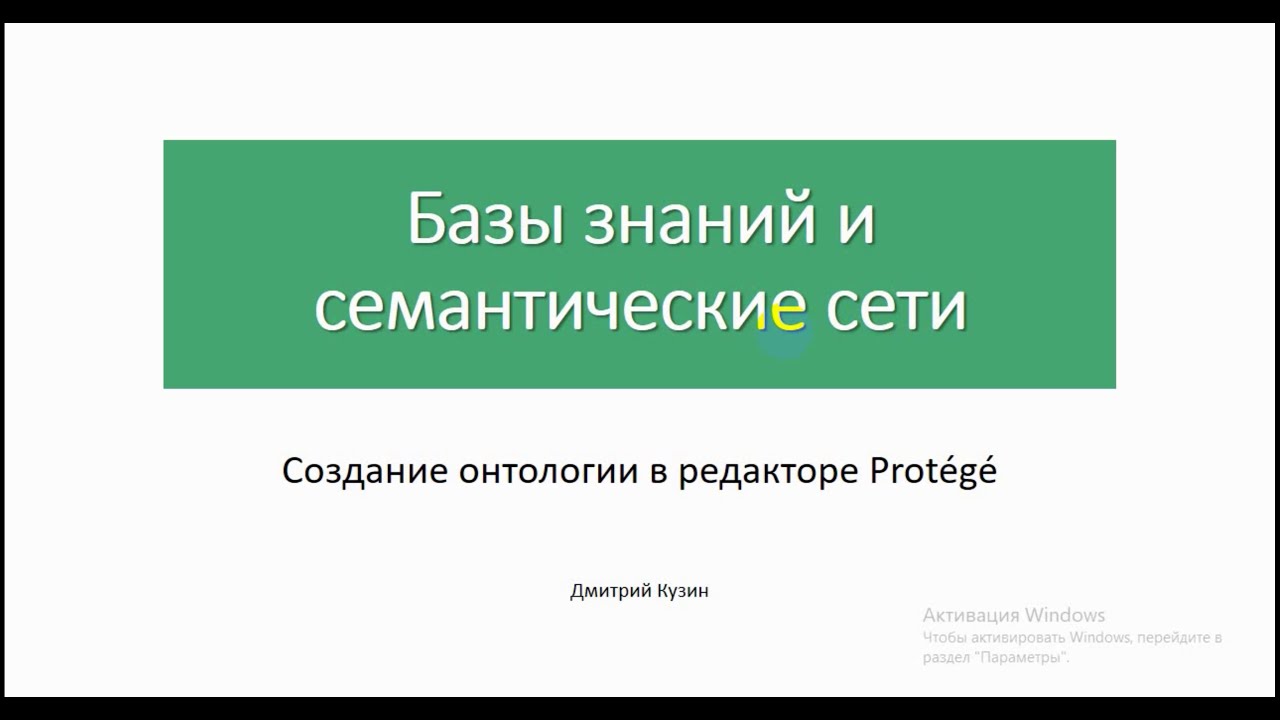 Базы знаний и семантические сети

Создание онтологии в редакторе Protégé

Дмитрий Кузин

Активация Windows
Чтобы активировать Windows, перейдите в раздел "Параметры".